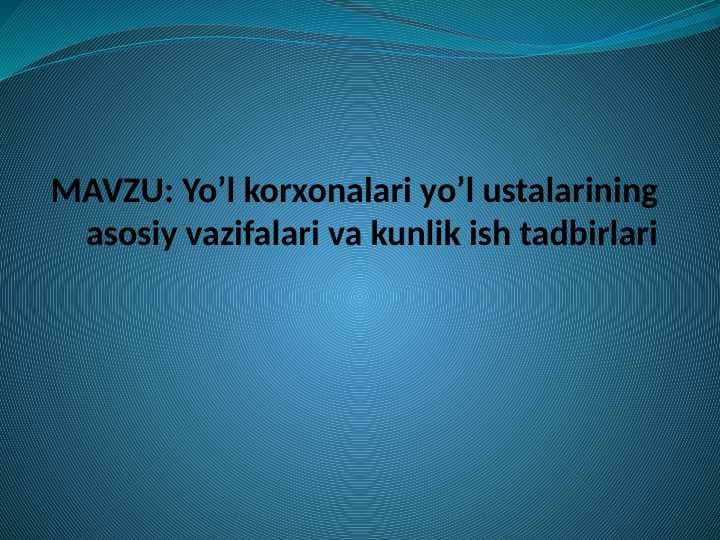 MAVZU: Yo’l korxonalari yo’l ustalarining asosiy vazifalari va kunlik ish tadbirlari